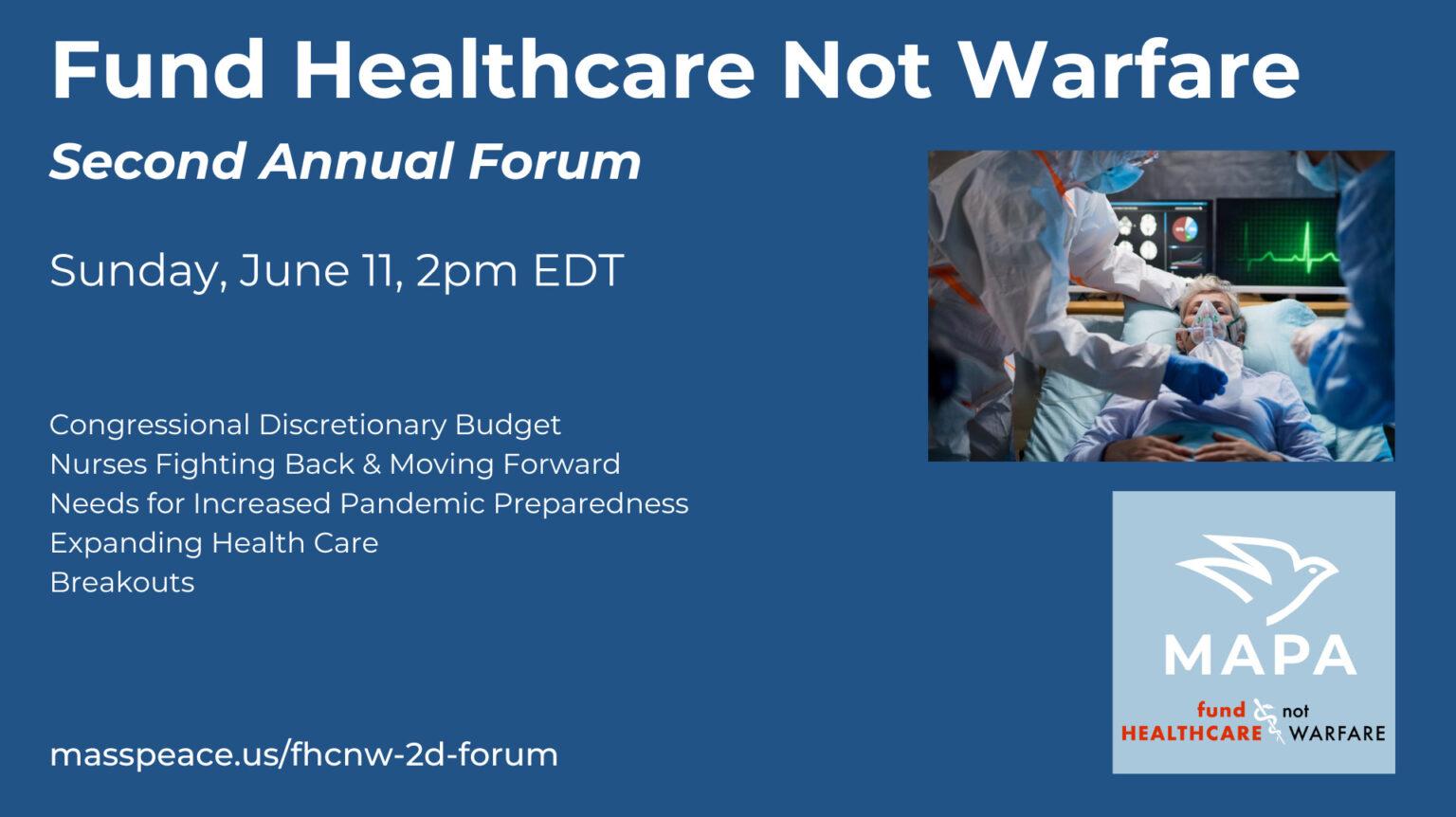 Fund Healthcare Not Warfare

Second Annual Forum

Sunday, June 11, 2pm EDT

Congressional Discretionary Budget
Nurses Fighting Back & Moving Forward
Needs for Increased Pandemic Preparedness
Expanding Health Care
Breakouts

masspeace.us/fhcnw-2d-forum

MAPA

fund HEALTHCARE not WARFARE